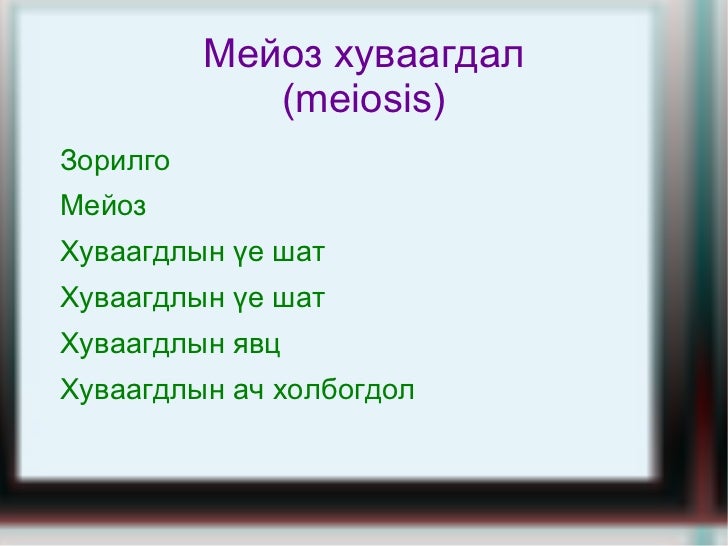 Мейоз хуваагдал
(meiosis)

Зорилго

Мейоз

Хуваагдлын үе шат

Хуваагдлын үе шат

Хуваагдлын явц

Хуваагдлын ач холбогдол